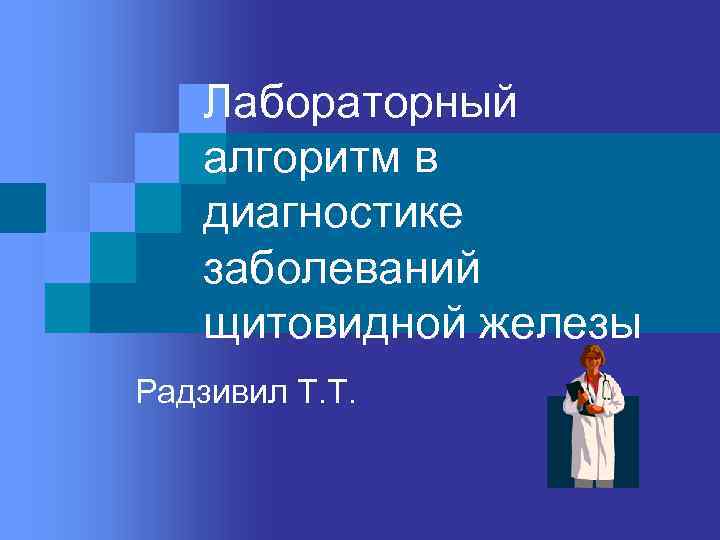 Лабораторный алгоритм в диагностике заболеваний щитовидной железы

Радзивил Т.Т.